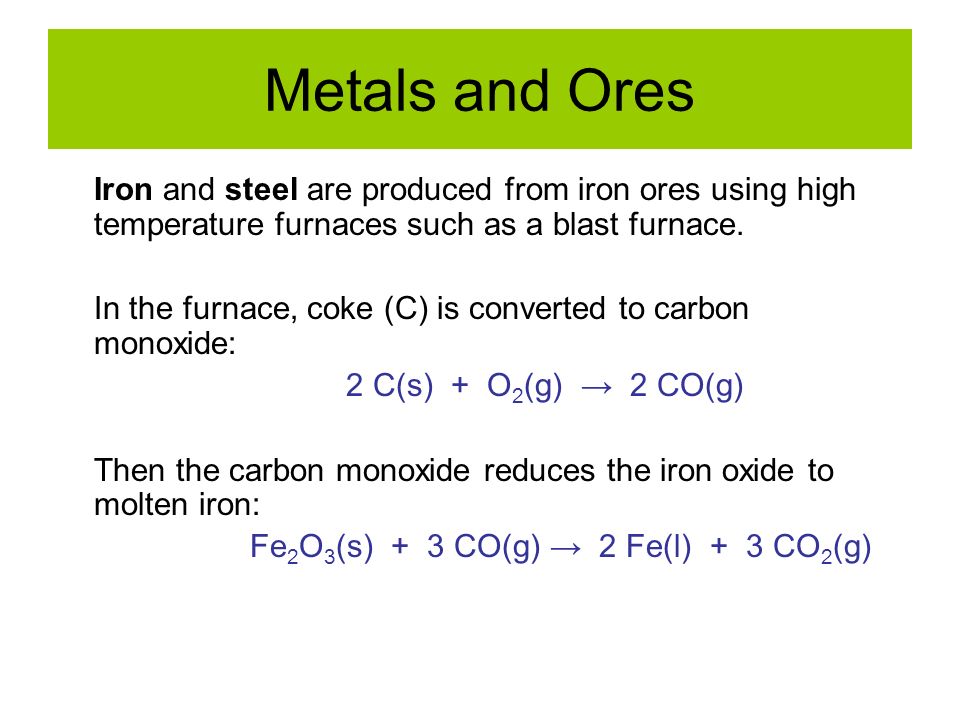 Metals and Ores

Iron and steel are produced from iron ores using high temperature furnaces such as a blast furnace.

In the furnace, coke (C) is converted to carbon monoxide:

$2\ C(s) + O_2(g) \rightarrow 2\ CO(g)$

Then the carbon monoxide reduces the iron oxide to molten iron:

$Fe_2O_3(s) + 3\ CO(g) \rightarrow 2\ Fe(l) + 3\ CO_2(g)$